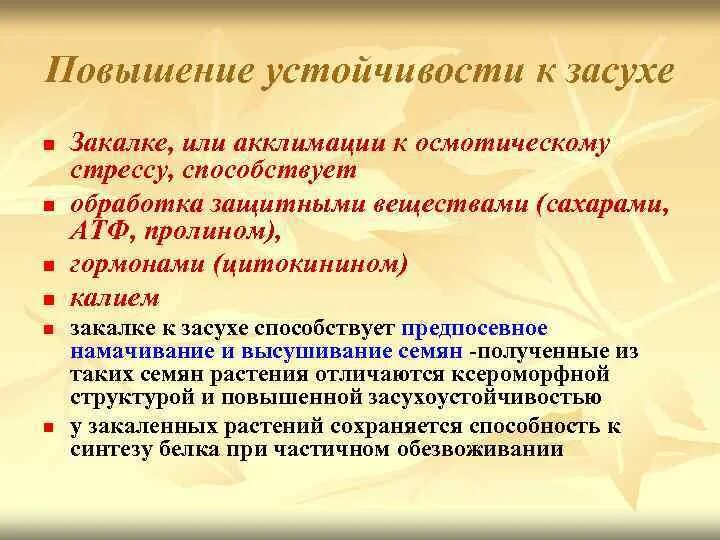 Повышение устойчивости к засухе

- Закалке, или акклимации к осмотическому стрессу, способствует
- обработка защитными веществами (сахарами, АТФ, пролином),
- гормонами (цитокинином)
- калием
- закалке к засухе способствует предпосевное намачивание и высушивание семян -полученные из таких семян растения отличаются ксероморфной структурой и повышенной засухоустойчивостью
- у закаленных растений сохраняется способность к синтезу белка при частичном обезвоживании